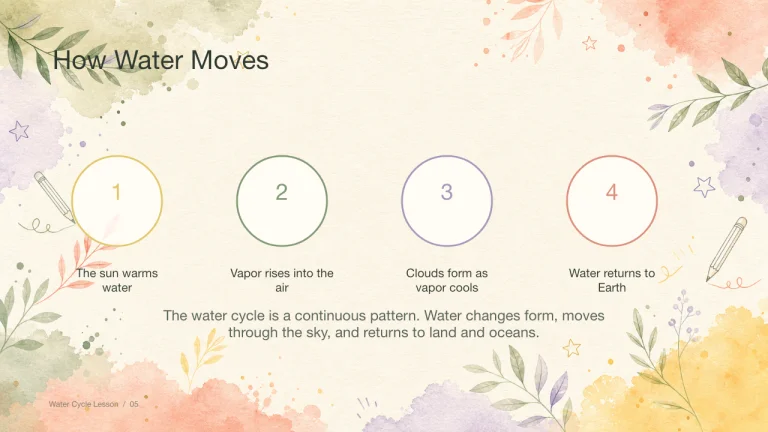 How Water Moves

1

The sun warms water

2

Vapor rises into the air

3

Clouds form as vapor cools

4

Water returns to Earth

The water cycle is a continuous pattern. Water changes form, moves through the sky, and returns to land and oceans.

Water Cycle Lesson / 05